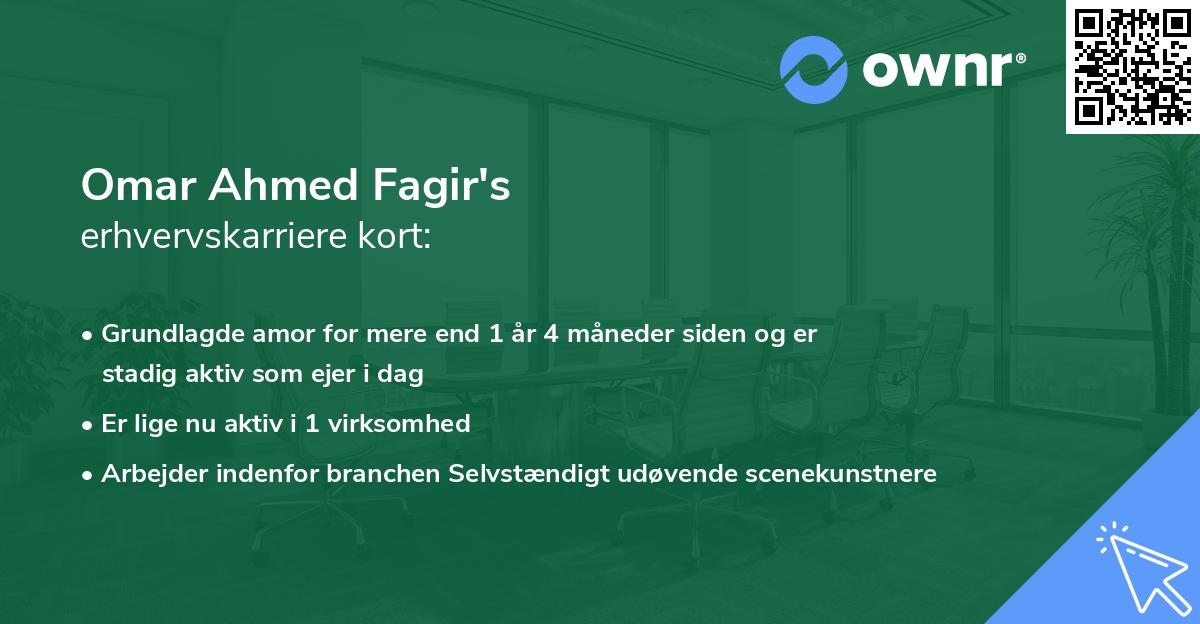 ownr®

Omar Ahmed Fagir's
erhvervskarriere kort:

• Grundlagde amor for mere end 1 år 4 måneder siden og er stadig aktiv som ejer i dag
• Er lige nu aktiv i 1 virksomhed
• Arbejder indenfor branchen Selvstændigt udøvende scenekunstnere